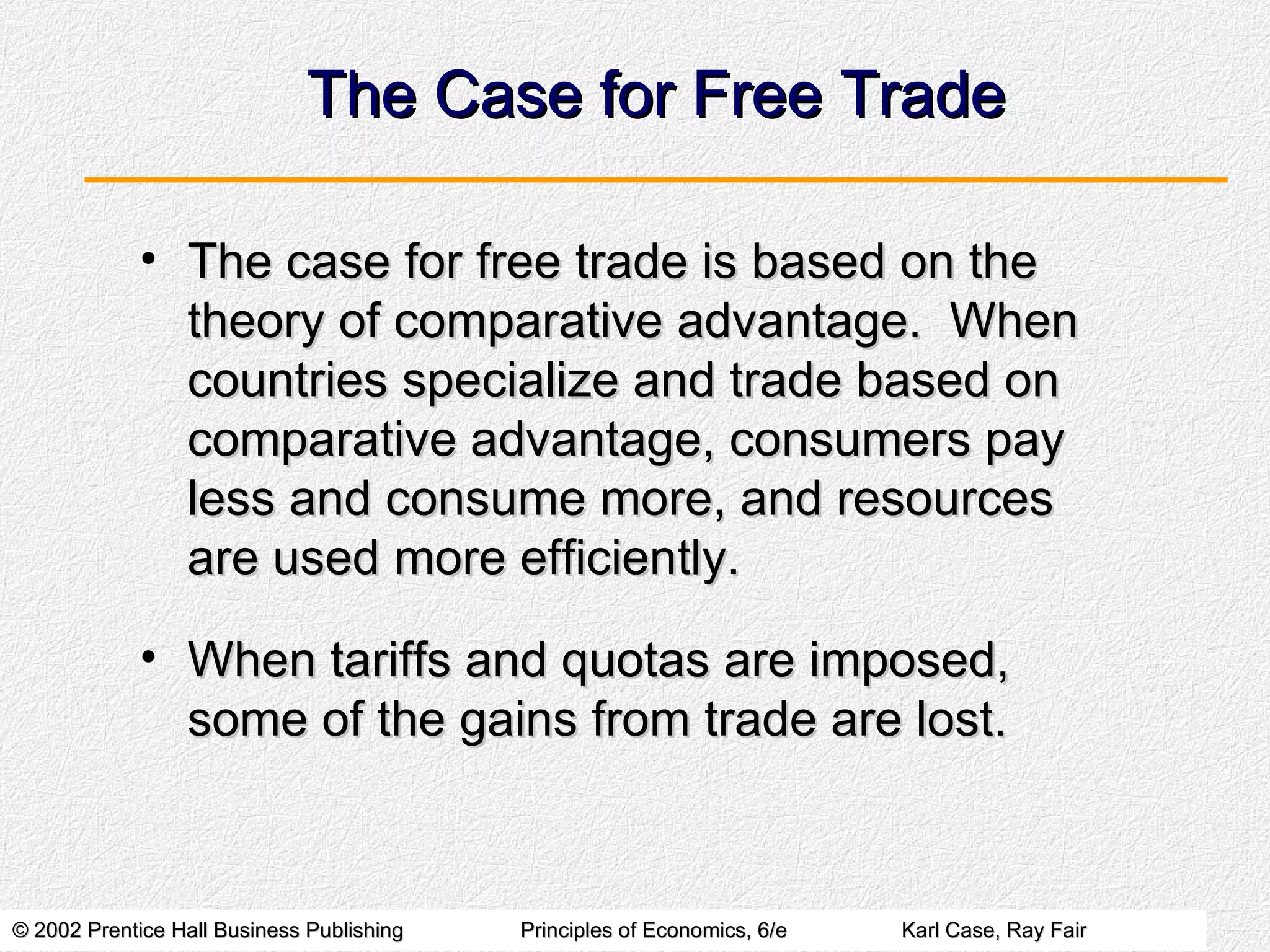 The Case for Free Trade

• The case for free trade is based on the theory of comparative advantage. When countries specialize and trade based on comparative advantage, consumers pay less and consume more, and resources are used more efficiently.

• When tariffs and quotas are imposed, some of the gains from trade are lost.

© 2002 Prentice Hall Business Publishing Principles of Economics, 6/e Karl Case, Ray Fair